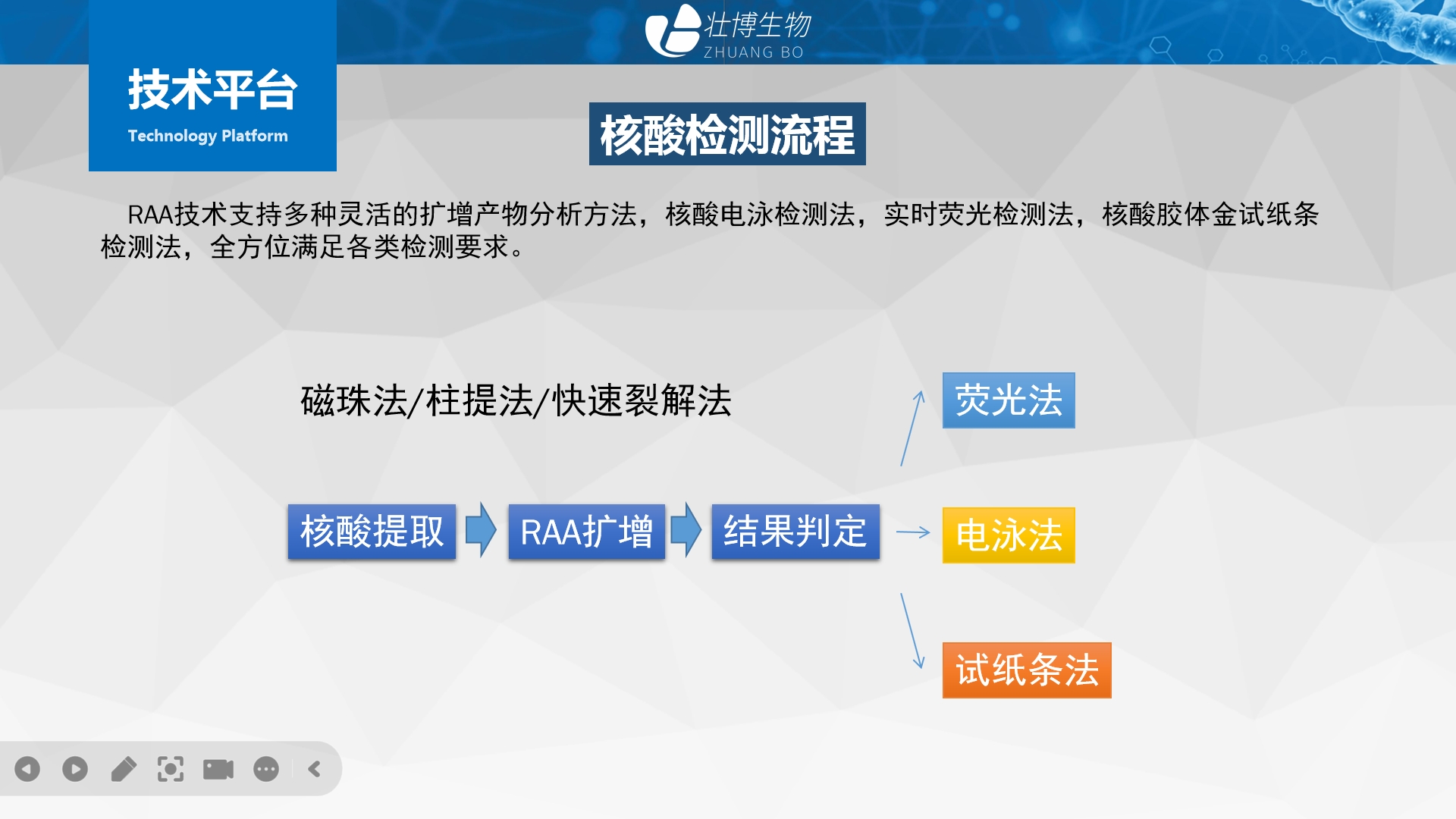 壮博生物
ZHUANG BO

技术平台
Technology Platform

核酸检测流程

RAA技术支持多种灵活的扩增产物分析方法，核酸电泳检测法，实时荧光检测法，核酸胶体金试纸条检测法，全方位满足各类检测要求。

磁珠法/柱提法/快速裂解法

核酸提取

RAA扩增

结果判定

荧光法

电泳法

试纸条法